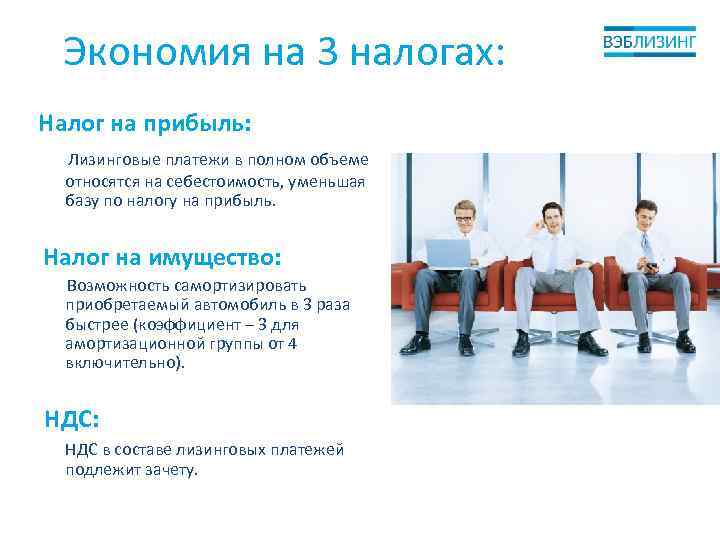 Экономия на 3 налогах:

ВЭБЛИЗИНГ

Налог на прибыль:

Лизинговые платежи в полном объеме относятся на себестоимость, уменьшая базу по налогу на прибыль.

Налог на имущество:

Возможность самортизировать приобретаемый автомобиль в 3 раза быстрее (коэффициент – 3 для амортизационной группы от 4 включительно).

НДС:

НДС в составе лизинговых платежей подлежит зачету.